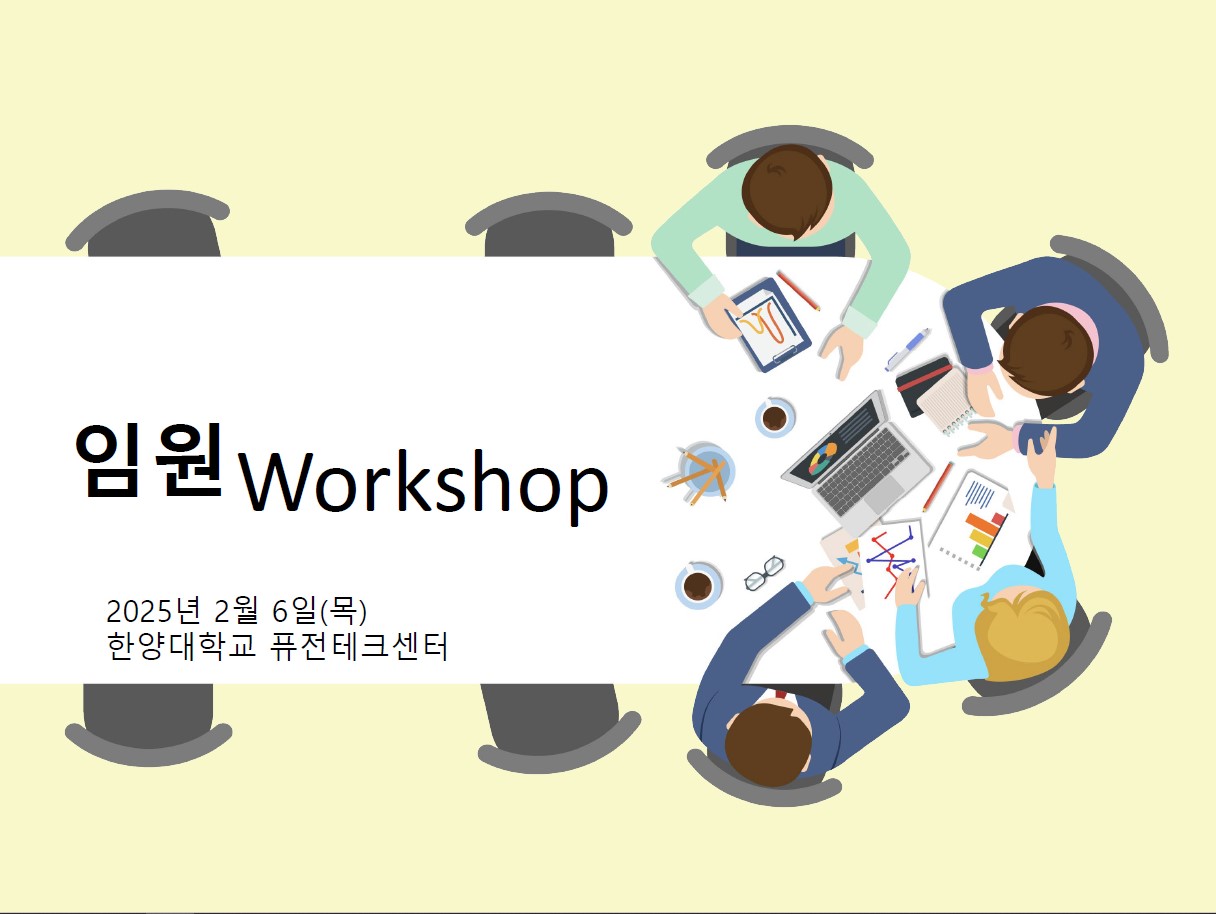 임원 Workshop

2025년 2월 6일(목)
한양대학교 퓨전테크센터